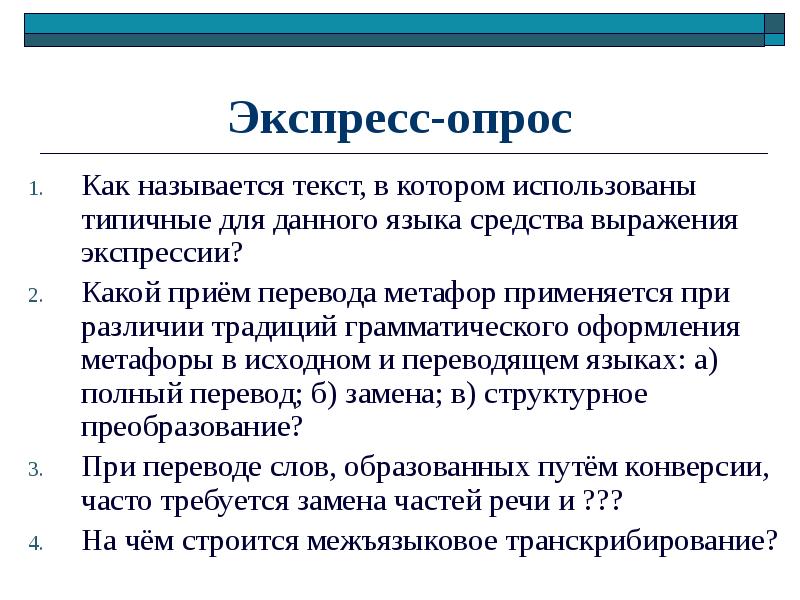 Экспресс-опрос

1. Как называется текст, в котором использованы типичные для данного языка средства выражения экспрессии?
2. Какой приём перевода метафор применяется при различии традиций грамматического оформления метафоры в исходном и переводящем языках: а) полный перевод; б) замена; в) структурное преобразование?
3. При переводе слов, образованных путём конверсии, часто требуется замена частей речи и ???
4. На чём строится межъязыковое транскрибирование?